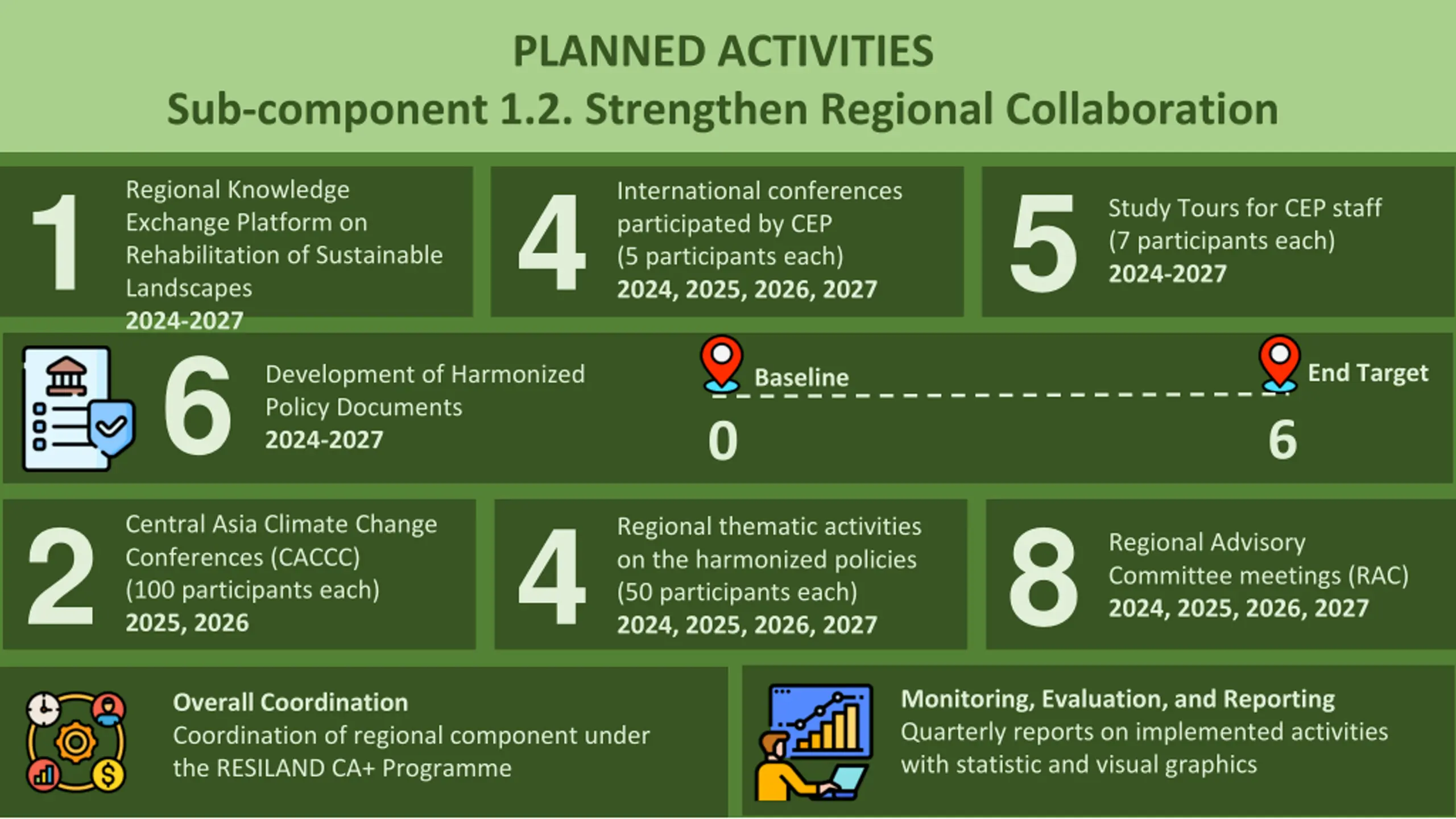 PLANNED ACTIVITIES
Sub-component 1.2. Strengthen Regional Collaboration

1 Regional Knowledge Exchange Platform on Rehabilitation of Sustainable Landscapes
2024-2027

4 International conferences participated by CEP (5 participants each)
2024, 2025, 2026, 2027

5 Study Tours for CEP staff (7 participants each)
2024-2027

6 Development of Harmonized Policy Documents
2024-2027

Baseline
0

End Target
6

2 Central Asia Climate Change Conferences (CACCC) (100 participants each)
2025, 2026

4 Regional thematic activities on the harmonized policies (50 participants each)
2024, 2025, 2026, 2027

8 Regional Advisory Committee meetings (RAC)
2024, 2025, 2026, 2027

Overall Coordination
Coordination of regional component under the RESILAND CA+ Programme

Monitoring, Evaluation, and Reporting
Quarterly reports on implemented activities with statistic and visual graphics